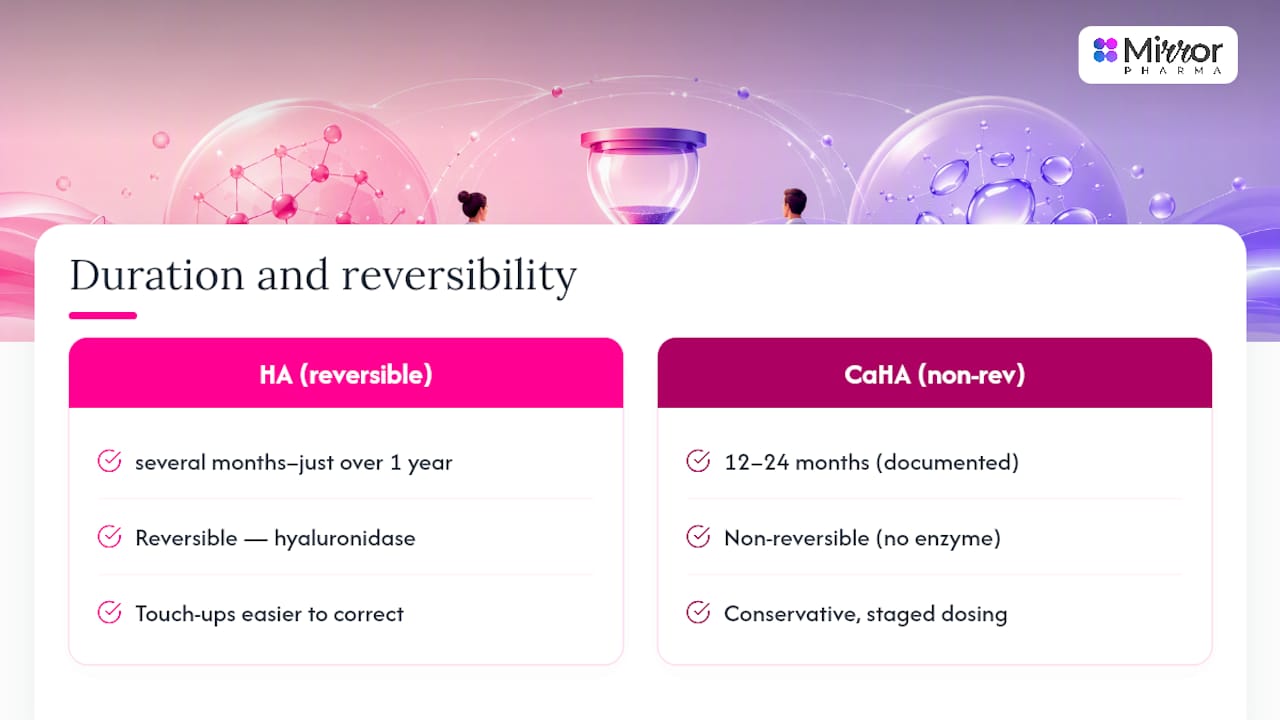 Mirror PHARMA

Duration and reversibility

HA (reversible)

several months–just over 1 year

Reversible — hyaluronidase

Touch-ups easier to correct

CaHA (non-rev)

12–24 months (documented)

Non-reversible (no enzyme)

Conservative, staged dosing